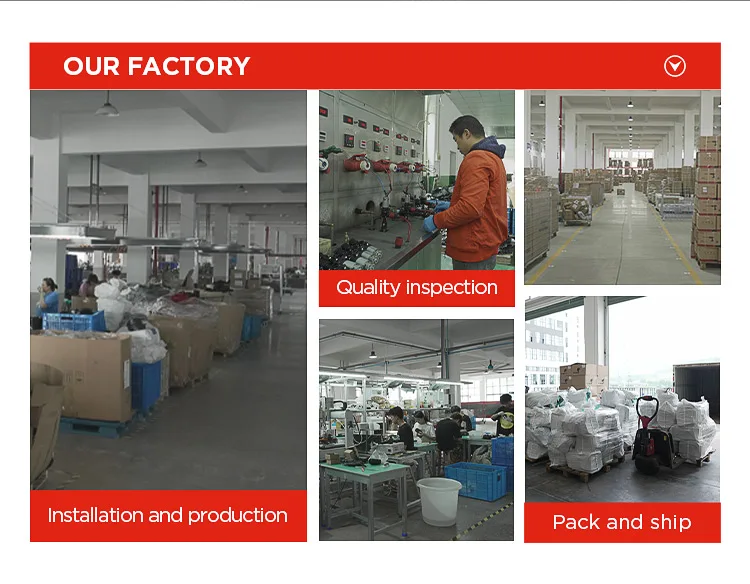 OUR FACTORY

Quality inspection

Installation and production

Pack and ship